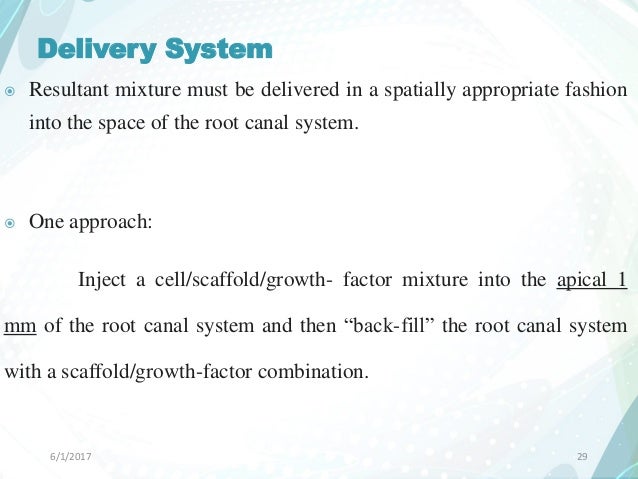 Delivery System

Resultant mixture must be delivered in a spatially appropriate fashion into the space of the root canal system.

One approach:

Inject a cell/scaffold/growth- factor mixture into the apical 1 mm of the root canal system and then “back-fill” the root canal system with a scaffold/growth-factor combination.

6/1/2017

29